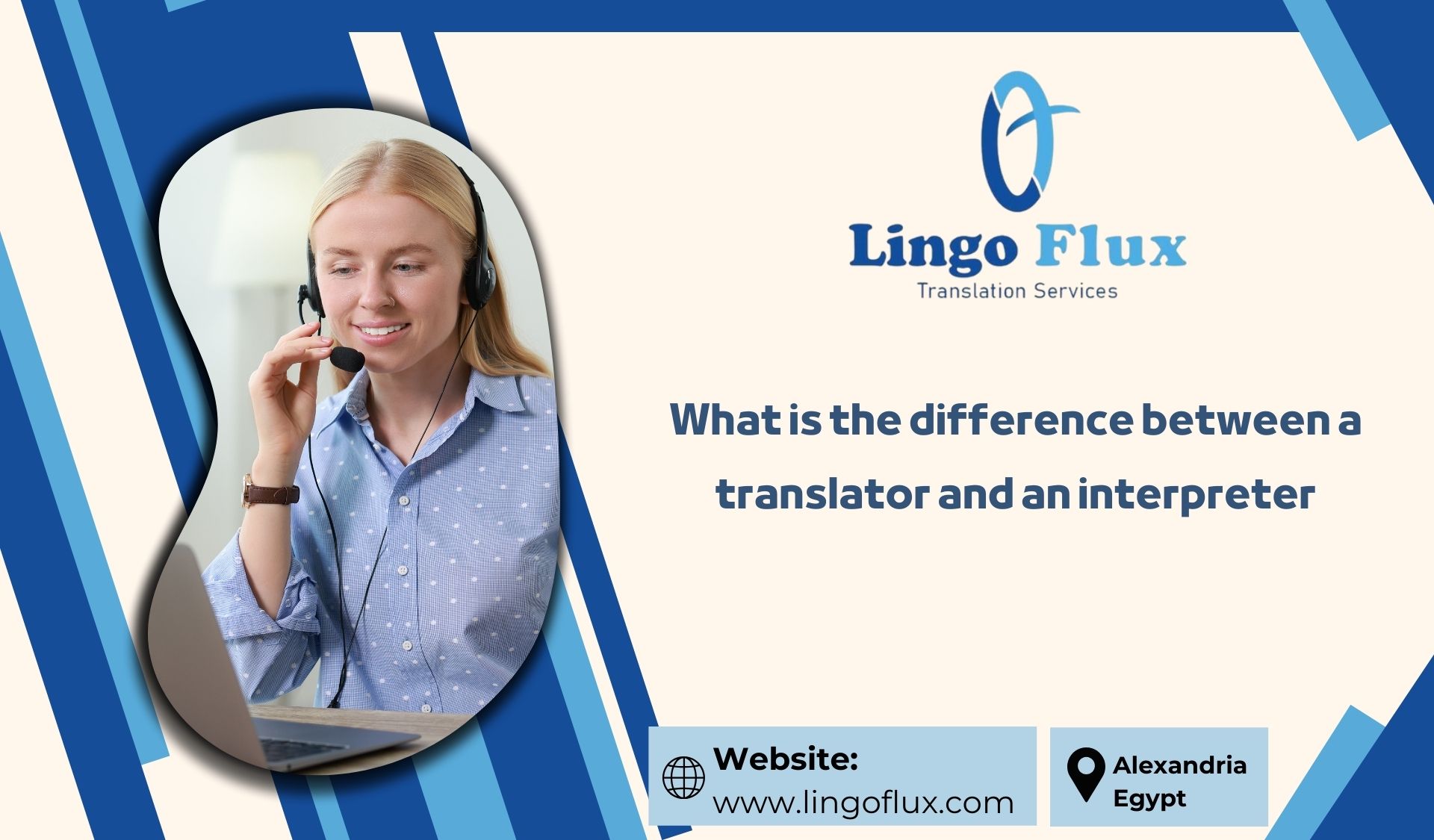 Lingo Flux
Translation Services

What is the difference between a translator and an interpreter

Website:
www.lingoflux.com

Alexandria
Egypt